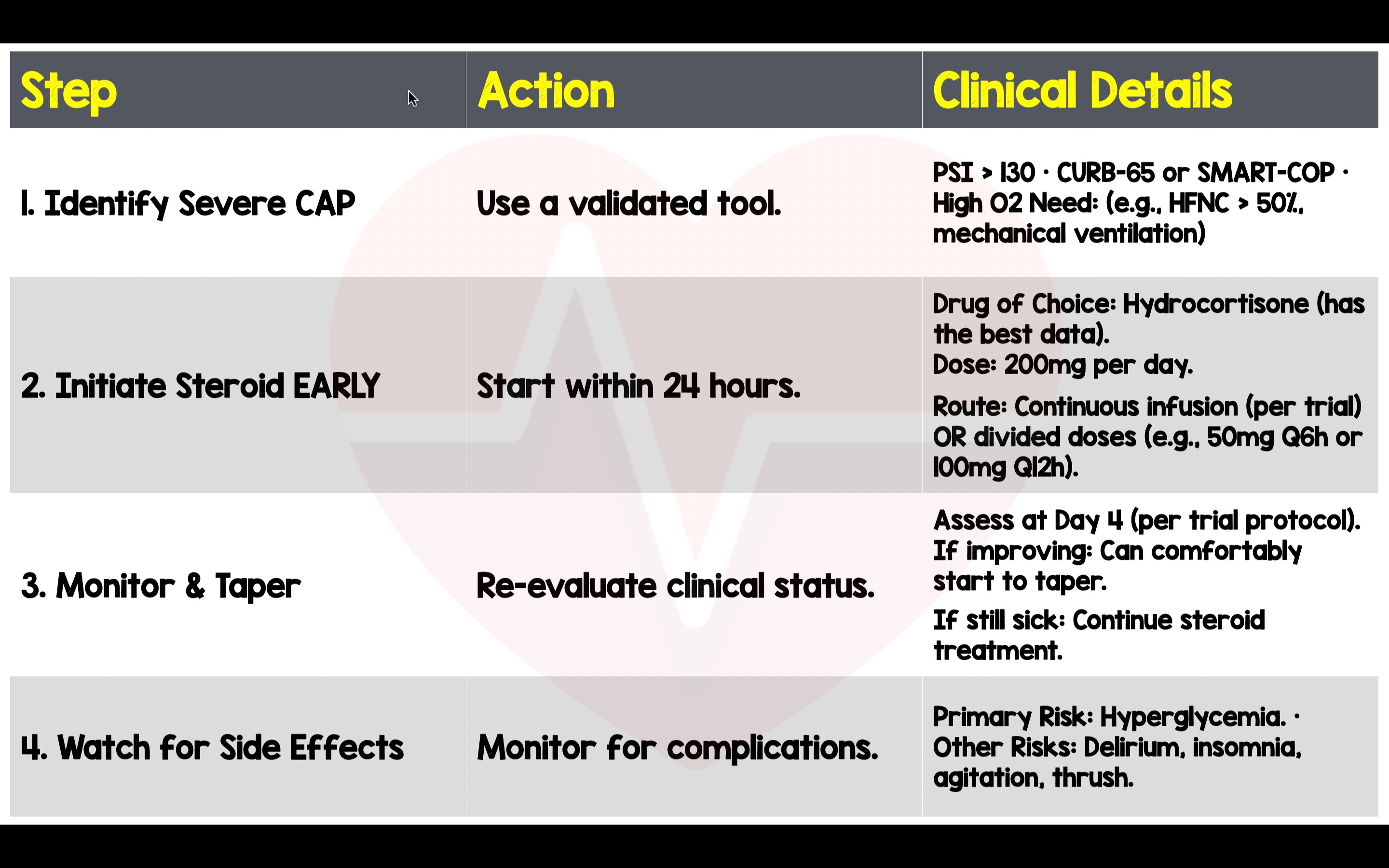 | Step | Action | Clinical Details |
|---|---|---|
| 1. Identify Severe CAP | Use a validated tool. | PSI > 130 · CURB-65 or SMART-COP · High O2 Need: (e.g., HFNC > 50%, mechanical ventilation) |
| 2. Initiate Steroid EARLY | Start within 24 hours. | Drug of Choice: Hydrocortisone (has the best data). Dose: 200mg per day. Route: Continuous infusion (per trial) OR divided doses (e.g., 50mg Q6h or 100mg Q12h). |
| 3. Monitor & Taper | Re-evaluate clinical status. | Assess at Day 4 (per trial protocol). If improving: Can comfortably start to taper. If still sick: Continue steroid treatment. |
| 4. Watch for Side Effects | Monitor for complications. | Primary Risk: Hyperglycemia. · Other Risks: Delirium, insomnia, agitation, thrush. |